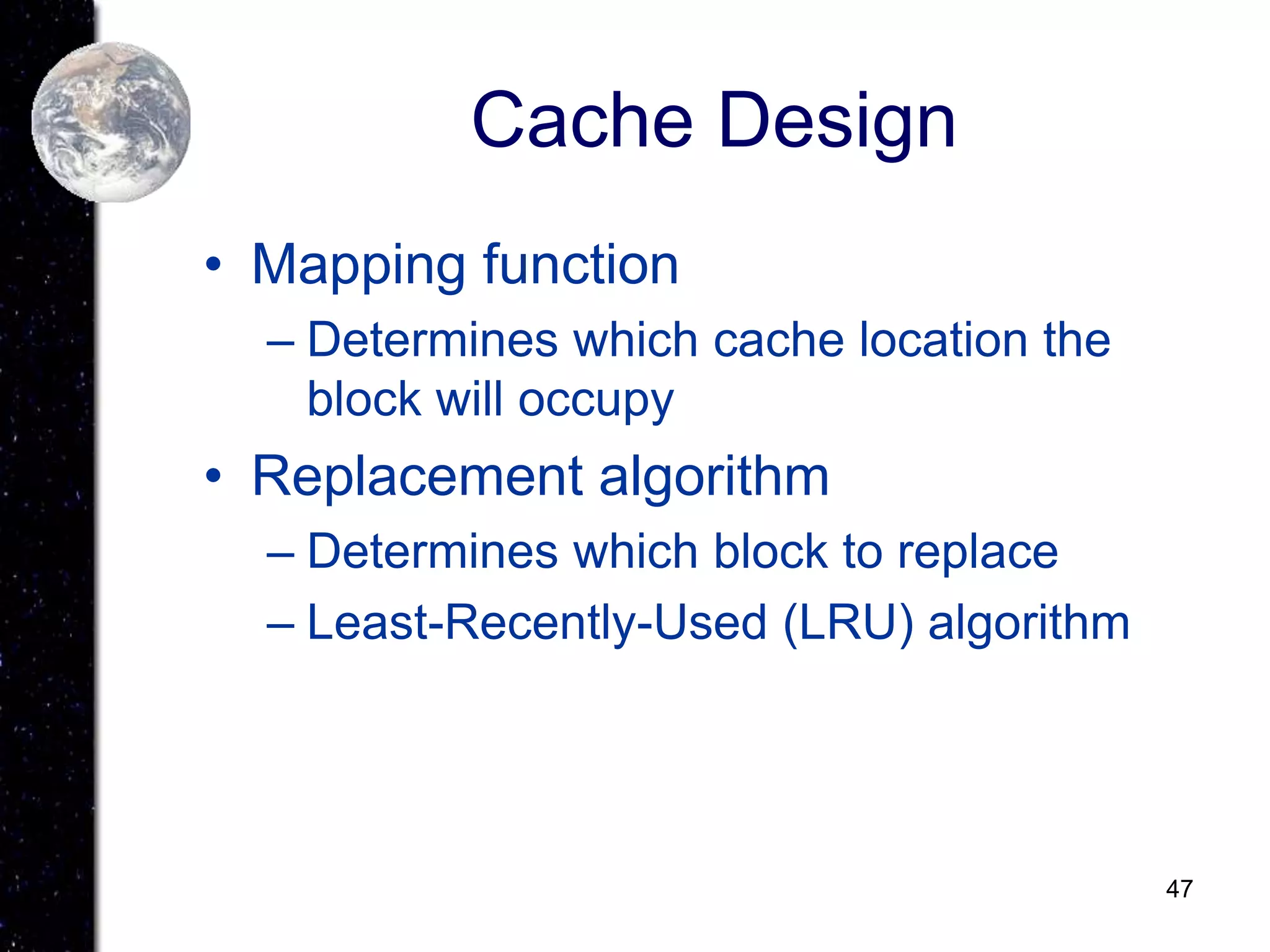 Cache Design

• Mapping function
– Determines which cache location the block will occupy
• Replacement algorithm
– Determines which block to replace
– Least-Recently-Used (LRU) algorithm

47